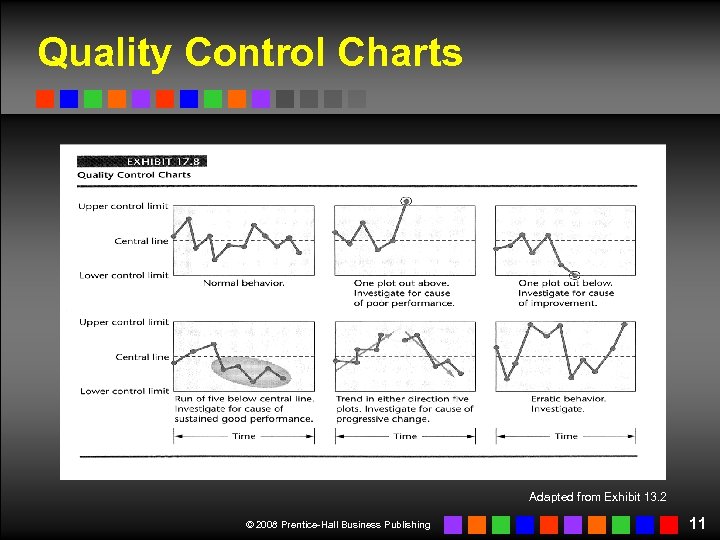 Quality Control Charts

EXHIBIT 17.8
Quality Control Charts

Upper control limit
Central line
Lower control limit

Normal behavior.

One plot out above. Investigate for cause of poor performance.

One plot out below. Investigate for cause of improvement.

Upper control limit
Central line
Lower control limit

Run of five below central line. Investigate for cause of sustained good performance.

Trend in either direction five plots. Investigate for cause of progressive change.

Erratic behavior. Investigate.

Time

Time

Time

Adapted from Exhibit 13.2

© 2008 Prentice-Hall Business Publishing

11